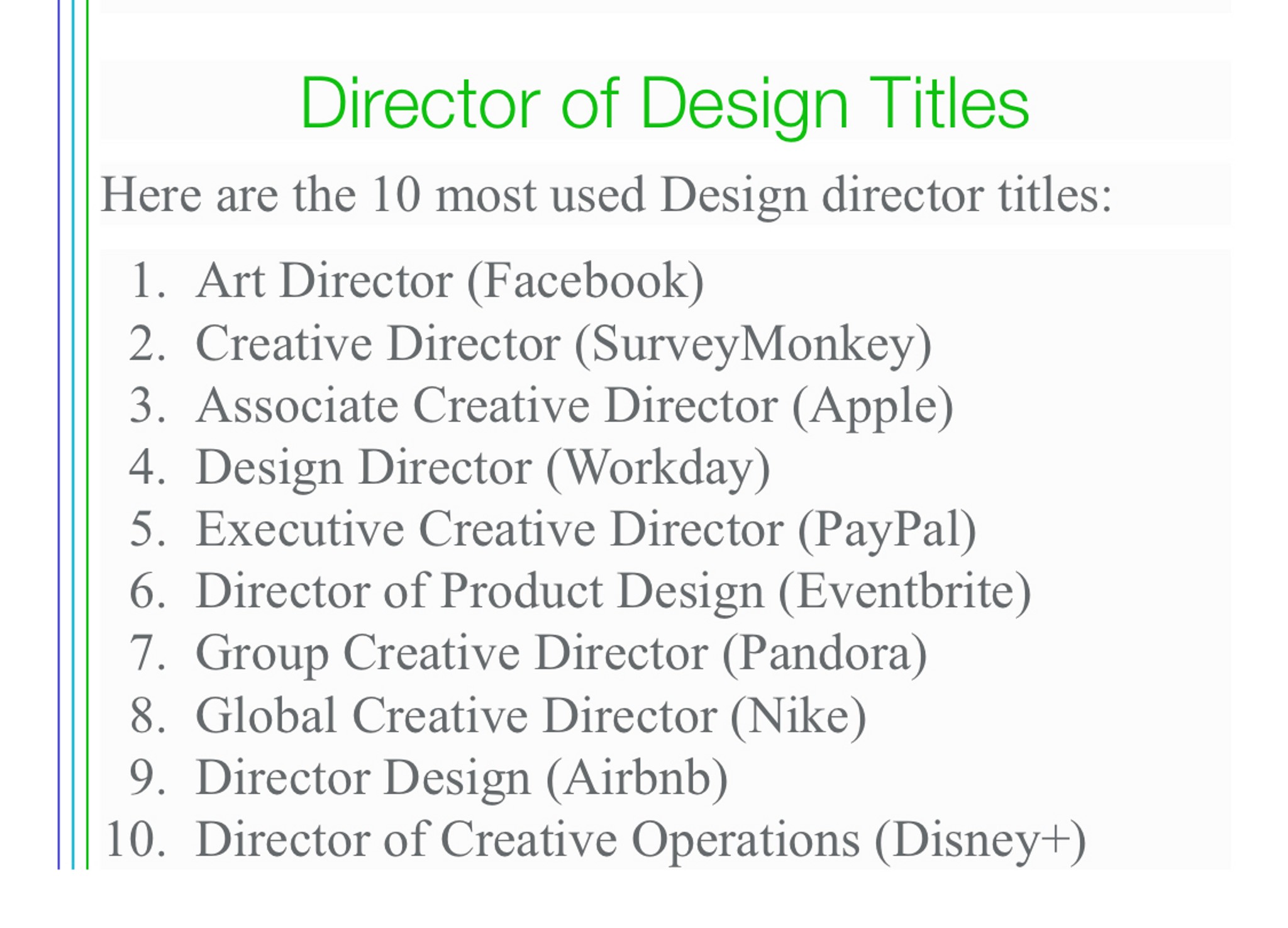 Director of Design Titles

Here are the 10 most used Design director titles:

1. Art Director (Facebook)
2. Creative Director (SurveyMonkey)
3. Associate Creative Director (Apple)
4. Design Director (Workday)
5. Executive Creative Director (PayPal)
6. Director of Product Design (Eventbrite)
7. Group Creative Director (Pandora)
8. Global Creative Director (Nike)
9. Director Design (Airbnb)
10. Director of Creative Operations (Disney+)